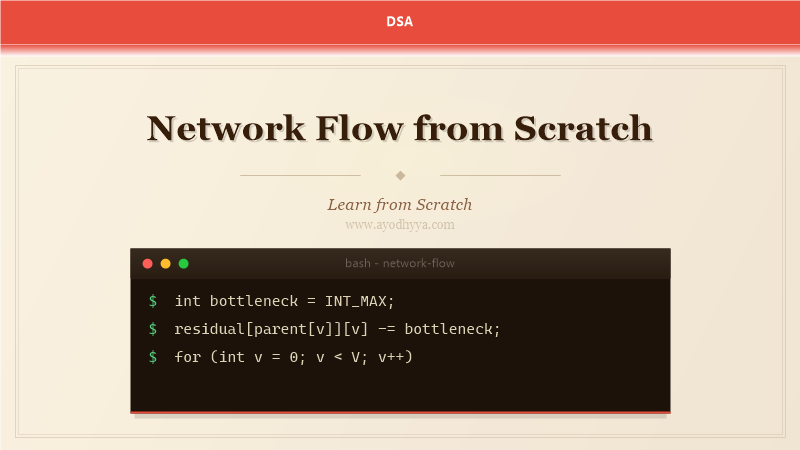 DSA

Network Flow from Scratch

Learn from Scratch

www.ayodhyya.com

bash - network-flow

$ int bottleneck = INT_MAX;

$ residual[parent[v]][v] -= bottleneck;

$ for (int v = 0; v < V; v++)